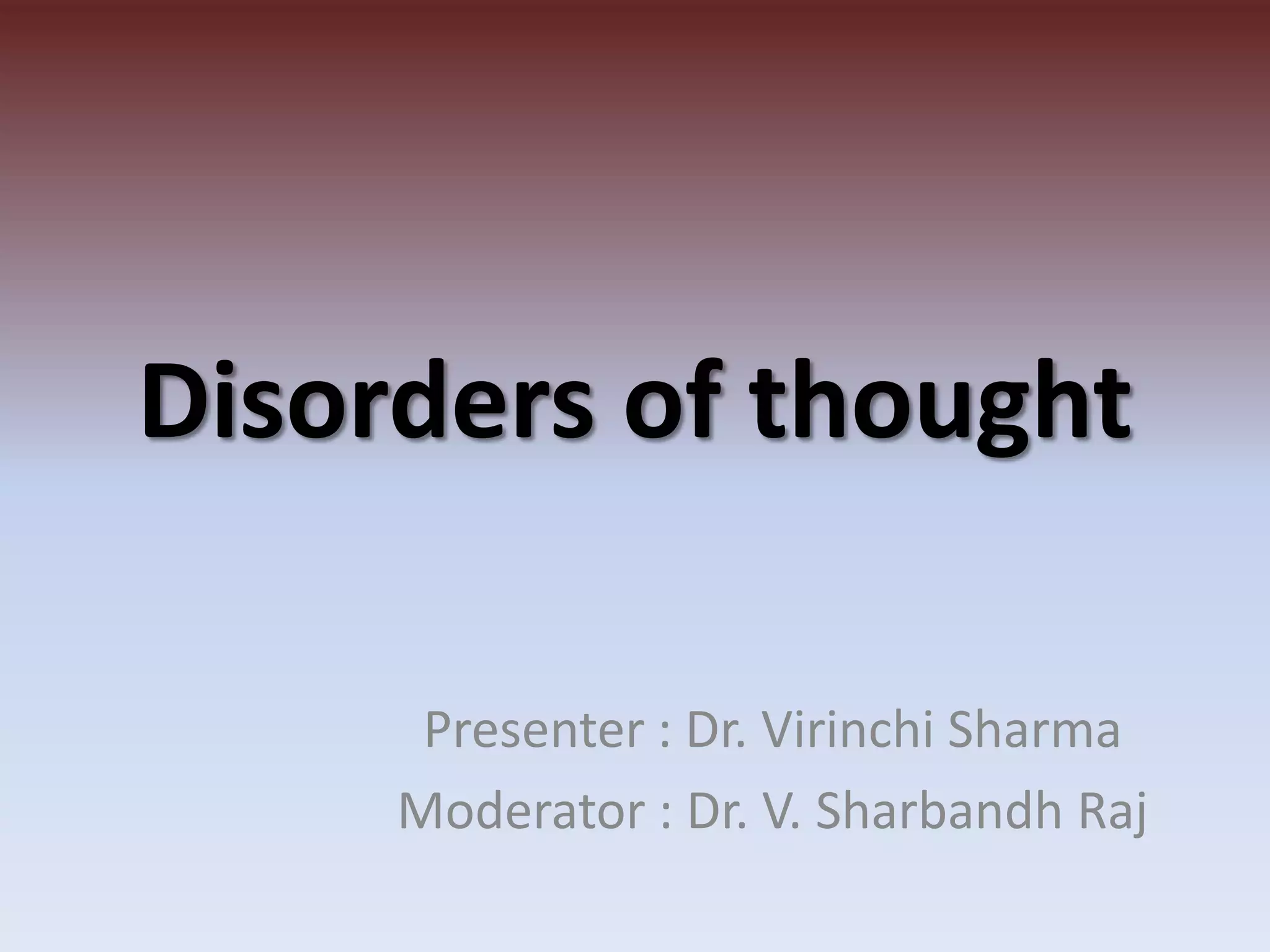 Disorders of thought

Presenter : Dr. Virinchi Sharma
Moderator : Dr. V. Sharbandh Raj